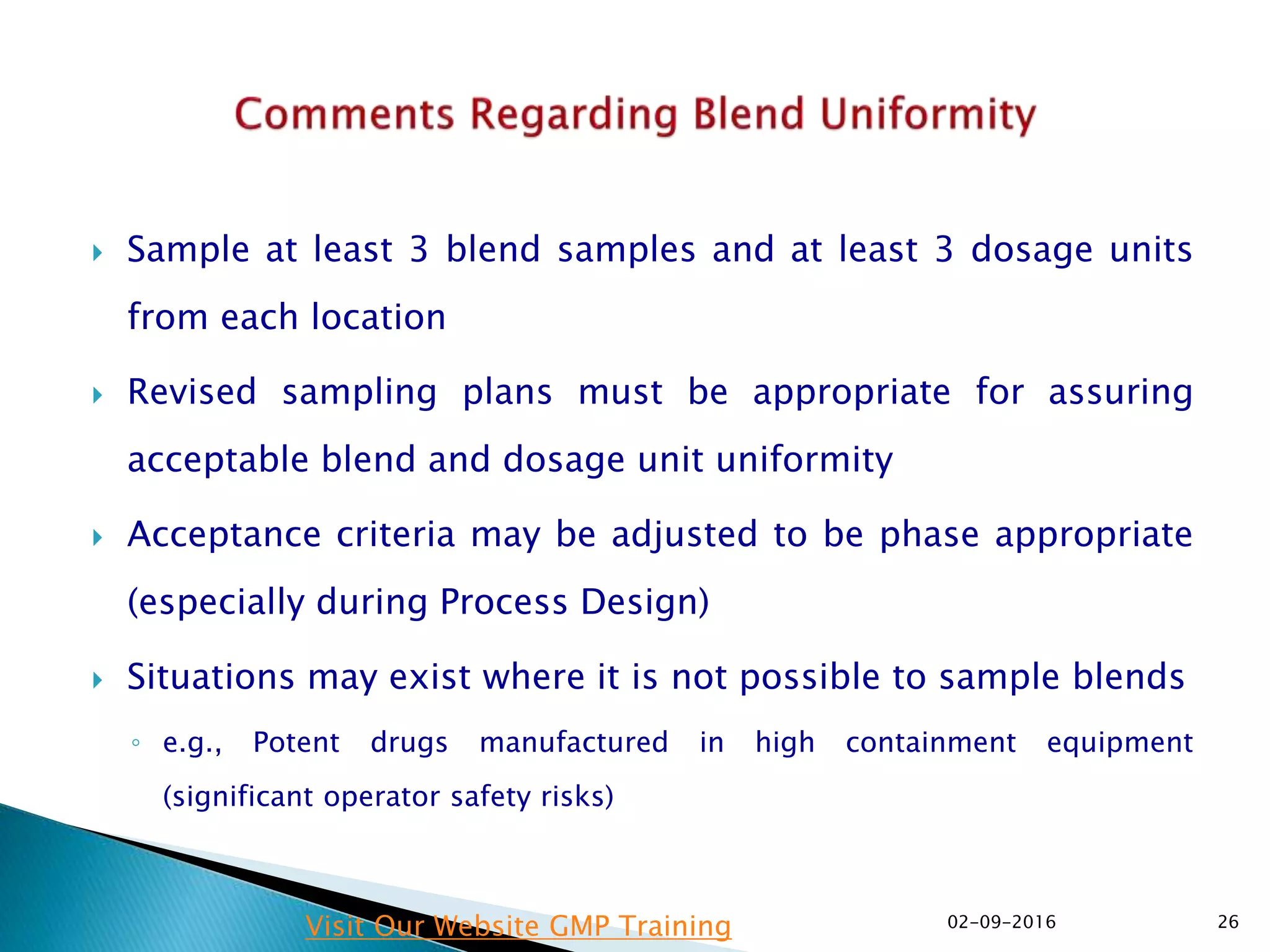 Comments Regarding Blend Uniformity

Sample at least 3 blend samples and at least 3 dosage units from each location

Revised sampling plans must be appropriate for assuring acceptable blend and dosage unit uniformity

Acceptance criteria may be adjusted to be phase appropriate (especially during Process Design)

Situations may exist where it is not possible to sample blends

e.g., Potent drugs manufactured in high containment equipment (significant operator safety risks)

Visit Our Website GMP Training

02-09-2016

26